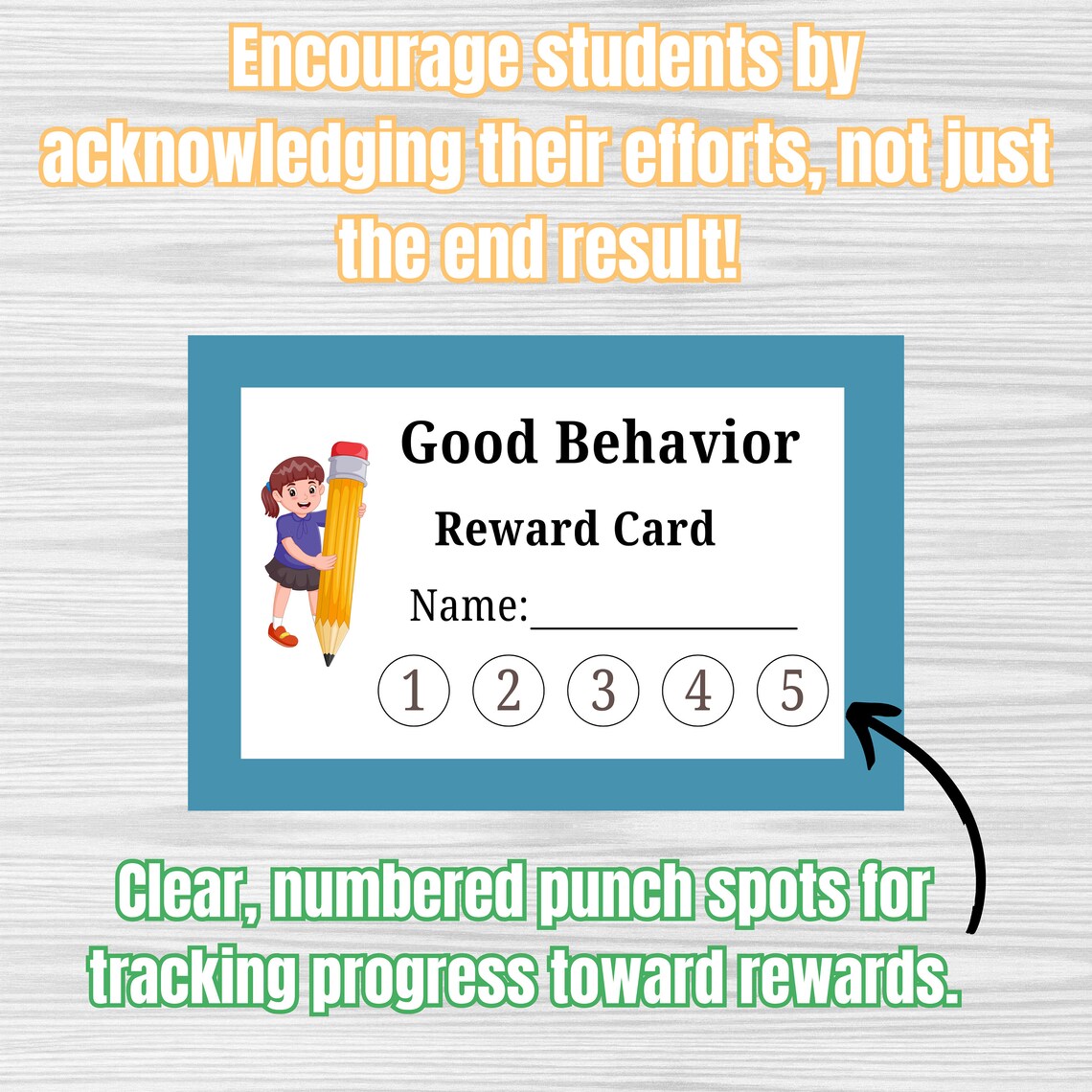 Encourage students by acknowledging their efforts, not just the end result!

Good Behavior

Reward Card

Name:_______________

1 2 3 4 5

Clear, numbered punch spots for tracking progress toward rewards.